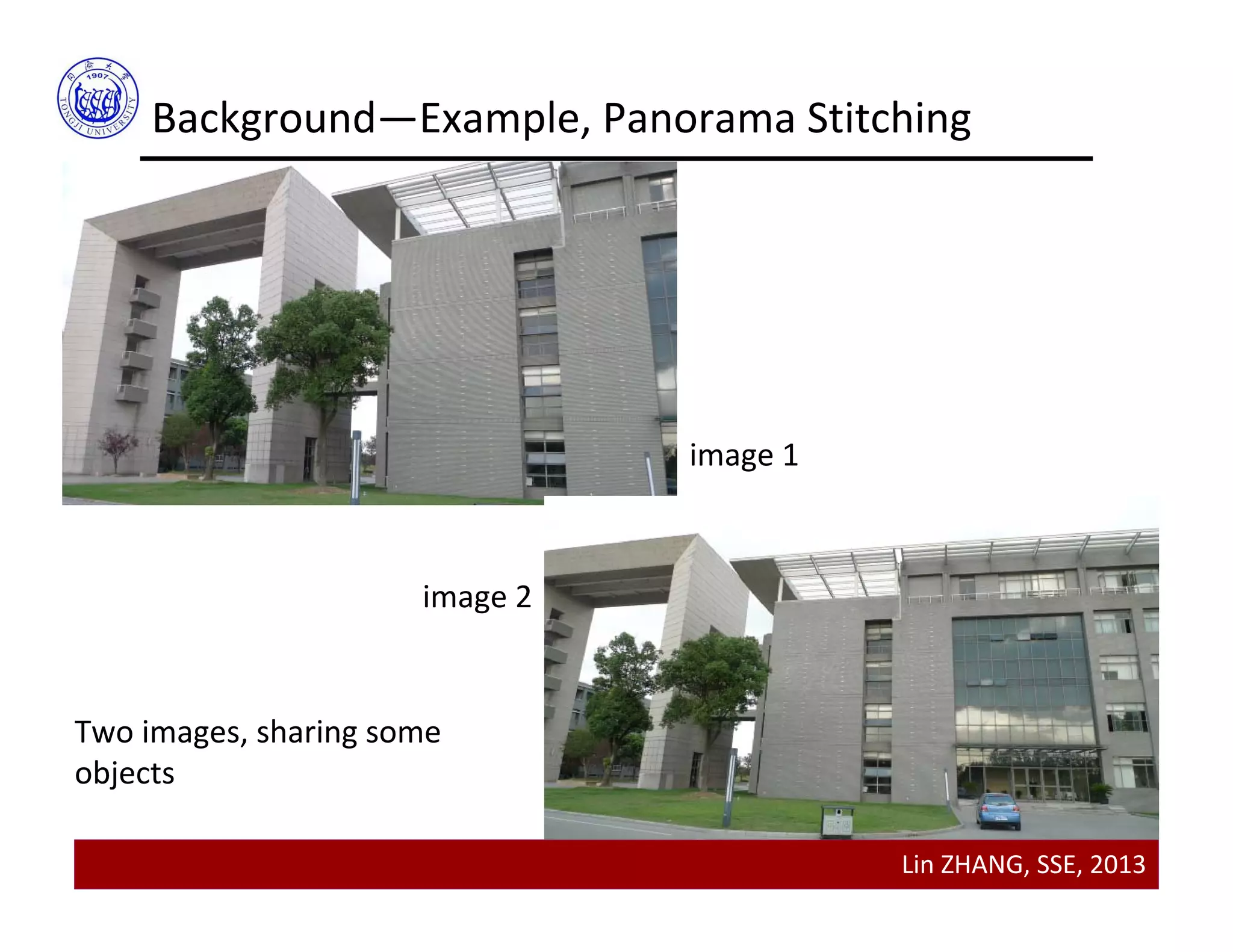 同济大学 1907 TONGJI UNIVERSITY

Background—Example, Panorama Stitching

image 1

image 2

Two images, sharing some objects

Lin ZHANG, SSE, 2013